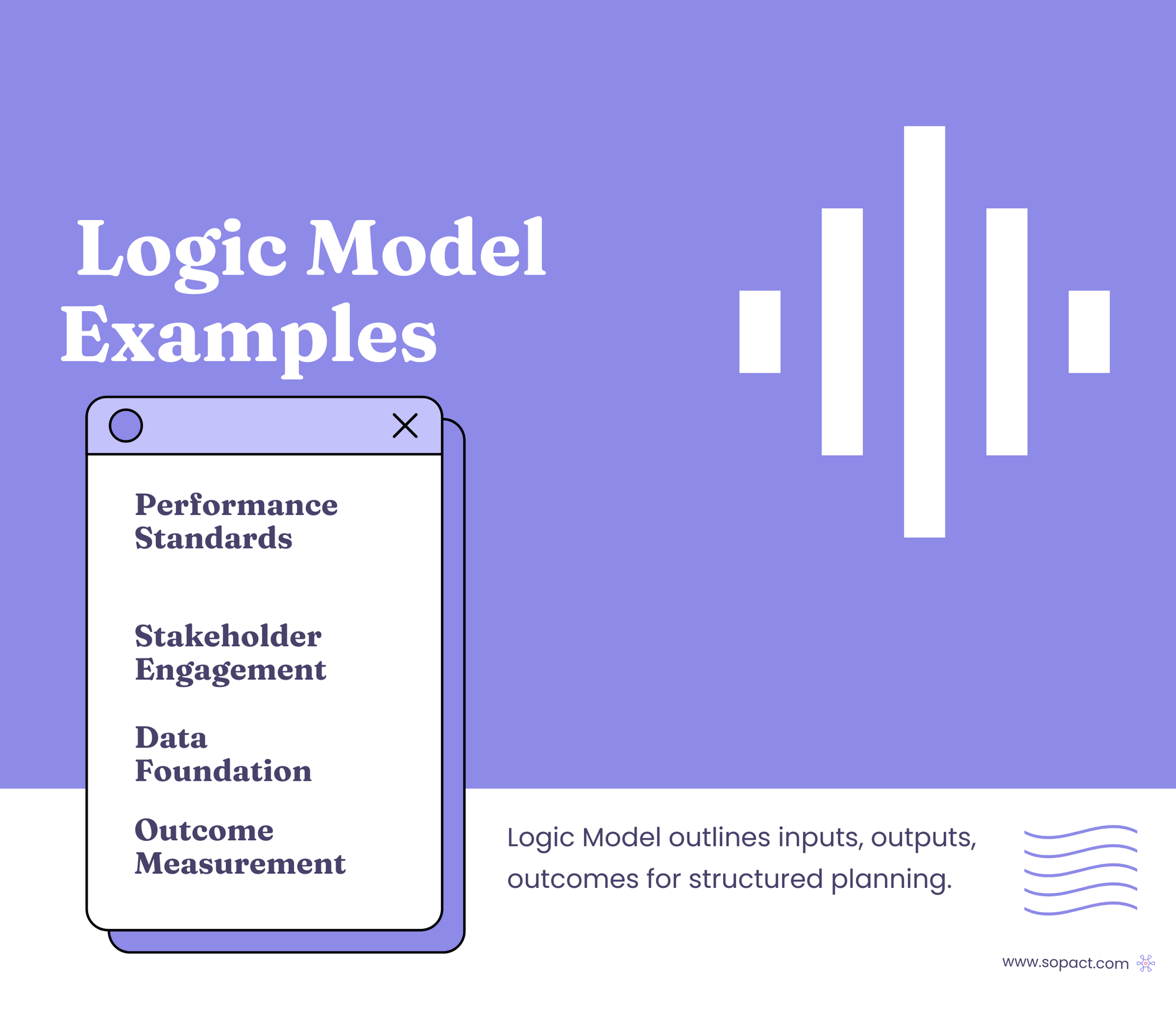 Logic Model Examples

Performance Standards

Stakeholder Engagement

Data Foundation

Outcome Measurement

Logic Model outlines inputs, outputs, outcomes for structured planning.

www.sopact.com